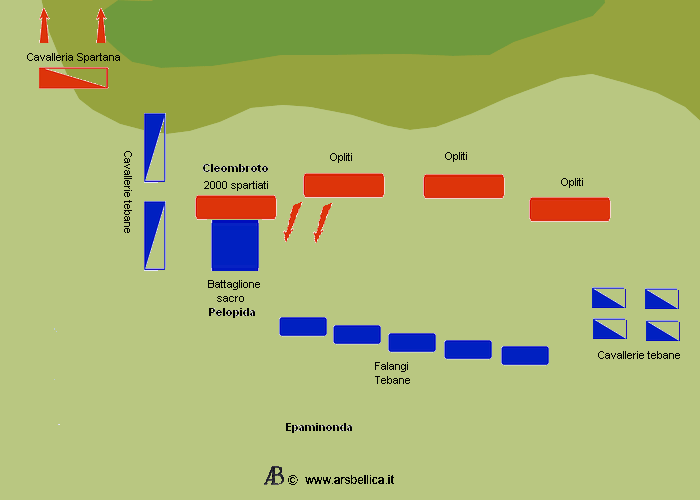 Cavalleria Spartana

Cavallerie tebane

Cleombroto
2000 spartiati

Opliti

Opliti

Opliti

Battaglione sacro
Pelopida

Falangi Tebane

Cavallerie tebane

Epaminonda

AB © www.arsbellica.it